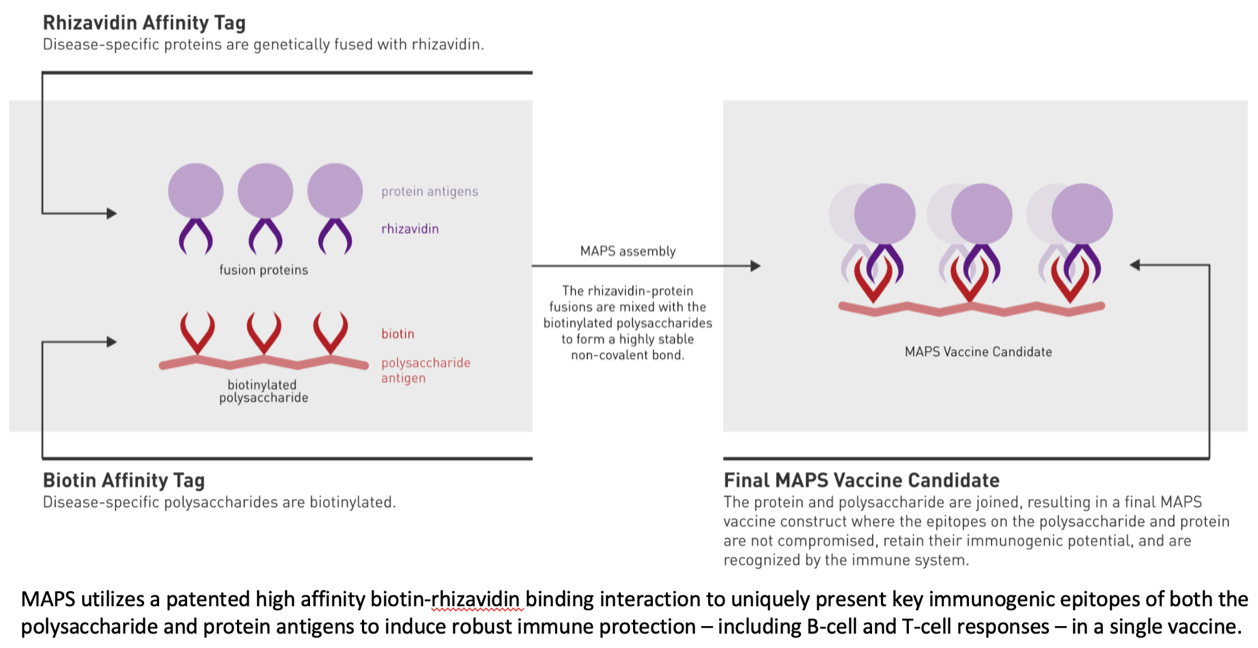 Rhizavidin Affinity Tag
Disease-specific proteins are genetically fused with rhizavidin.

protein antigens

rhizavidin

fusion proteins

biotin

polysaccharide antigen

biotinylated polysaccharide

Biotin Affinity Tag
Disease-specific polysaccharides are biotinylated.

MAPS assembly

The rhizavidin-protein fusions are mixed with the biotinylated polysaccharides to form a highly stable non-covalent bond.

MAPS Vaccine Candidate

Final MAPS Vaccine Candidate
The protein and polysaccharide are joined, resulting in a final MAPS vaccine construct where the epitopes on the polysaccharide and protein are not compromised, retain their immunogenic potential, and are recognized by the immune system.

MAPS utilizes a patented high affinity biotin-rhizavidin binding interaction to uniquely present key immunogenic epitopes of both the polysaccharide and protein antigens to induce robust immune protection – including B-cell and T-cell responses – in a single vaccine.